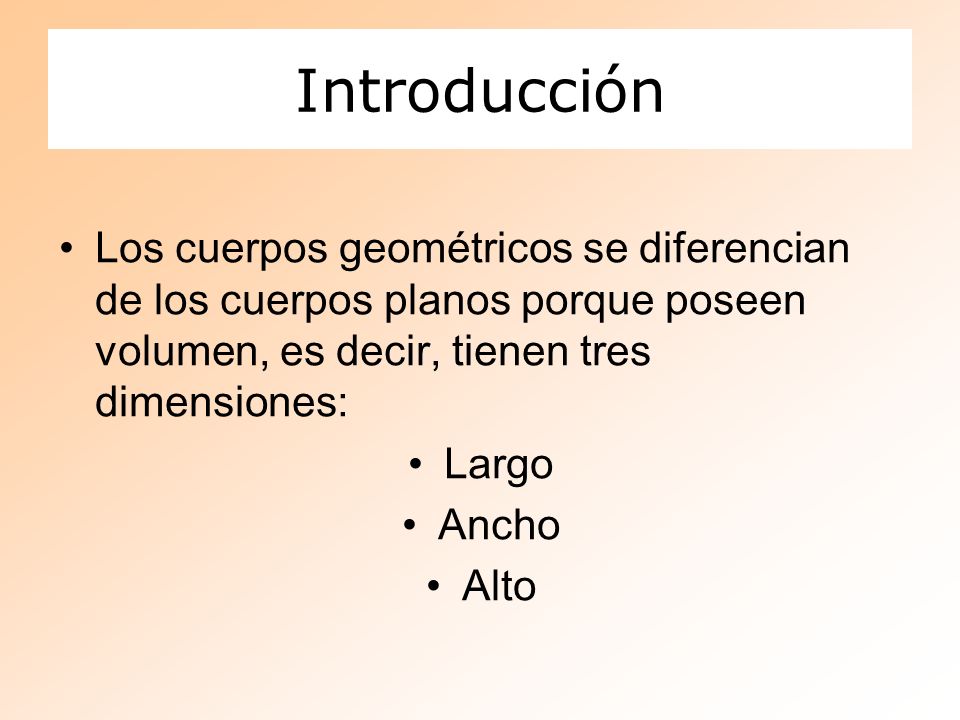 Introducción

• Los cuerpos geométricos se diferencian de los cuerpos planos porque poseen volumen, es decir, tienen tres dimensiones:

• Largo
• Ancho
• Alto